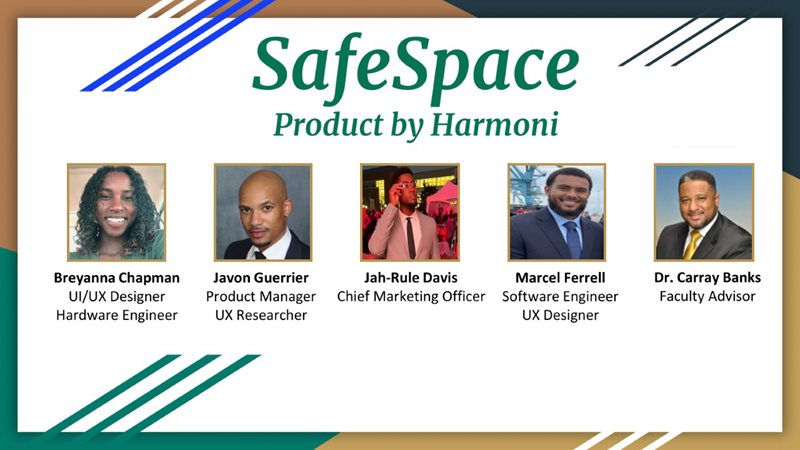 SafeSpace
Product by Harmoni

Breyanna Chapman
UI/UX Designer
Hardware Engineer

Javon Guerrier
Product Manager
UX Researcher

Jah-Rule Davis
Chief Marketing Officer

Marcel Ferrell
Software Engineer
UX Designer

Dr. Carray Banks
Faculty Advisor